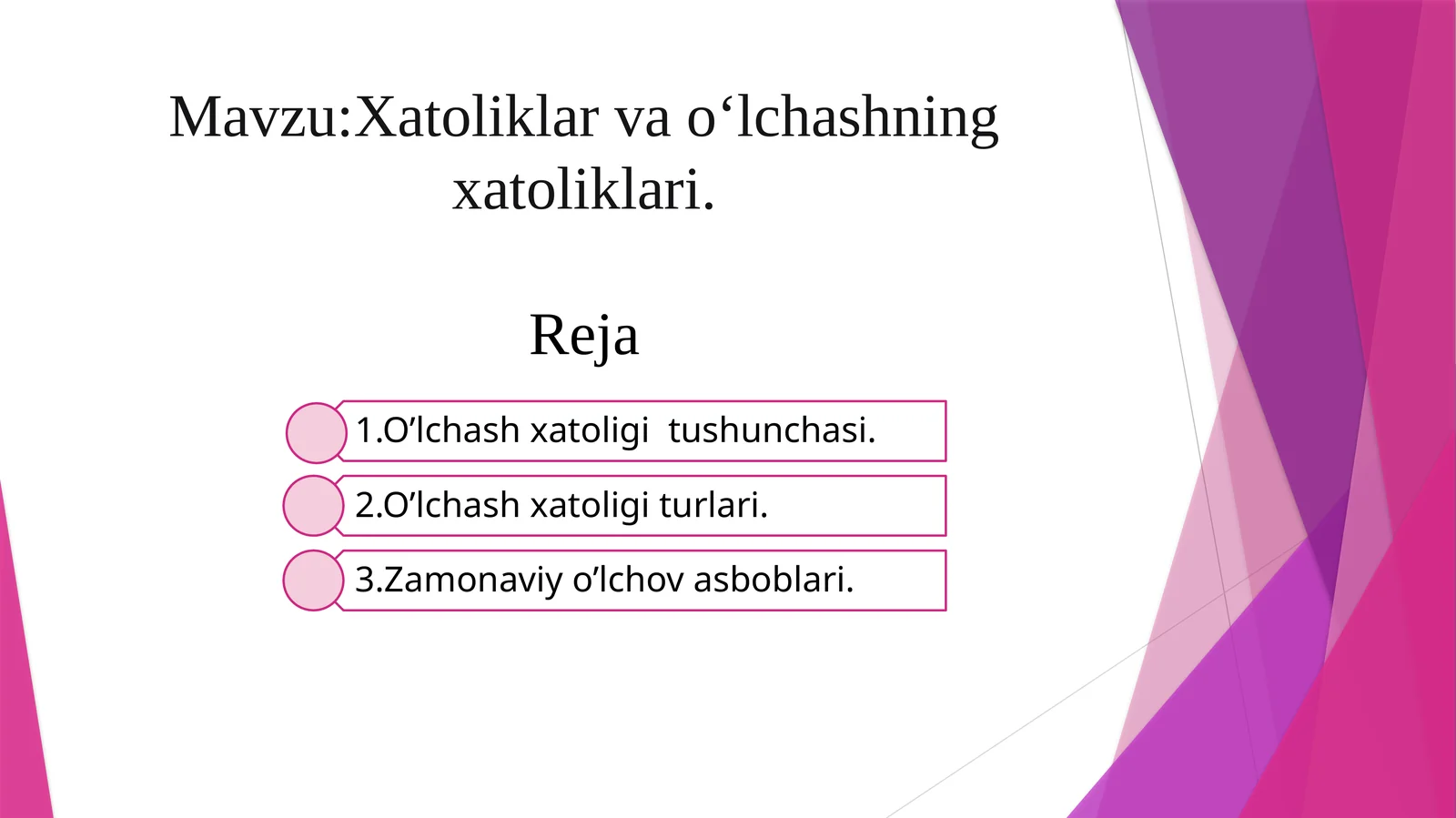 Mavzu:Xatoliklar va o‘lchashning xatoliklari.

Reja

1.O’lchash xatoligi tushunchasi.

2.O’lchash xatoligi turlari.

3.Zamonaviy o’lchov asboblari.